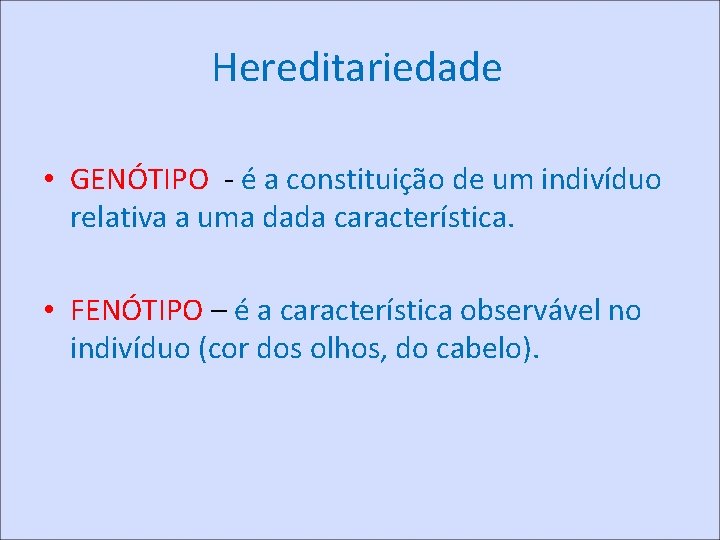 Hereditariedade

• GENÓTIPO - é a constituição de um indivíduo relativa a uma dada característica.

• FENÓTIPO – é a característica observável no indivíduo (cor dos olhos, do cabelo).